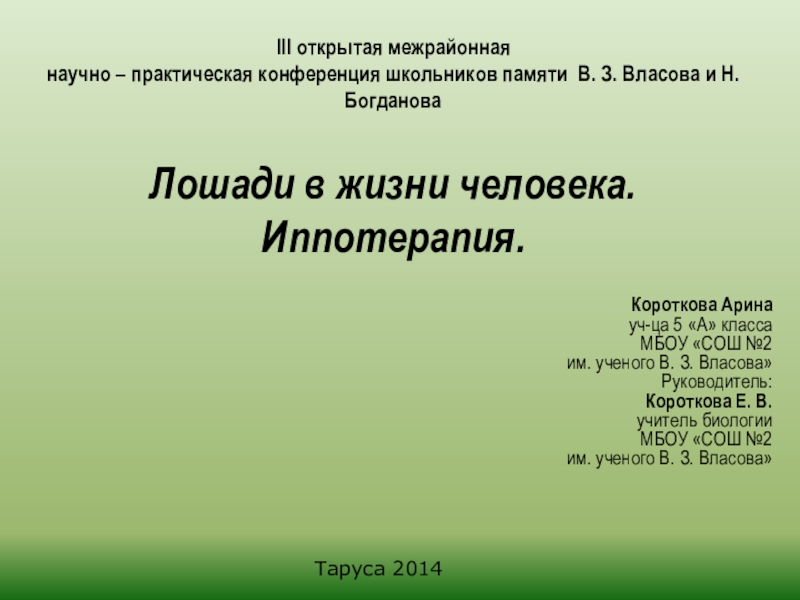 III открытая межрайонная
научно – практическая конференция школьников памяти В. З. Власова и Н. Богданова

Лошади в жизни человека.
Иппотерапия.

Короткова Арина
уч-ца 5 «А» класса
МБОУ «СОШ №2
им. ученого В. З. Власова»
Руководитель:
Короткова Е. В.
учитель биологии
МБОУ «СОШ №2
им. ученого В. З. Власова»

Таруса 2014